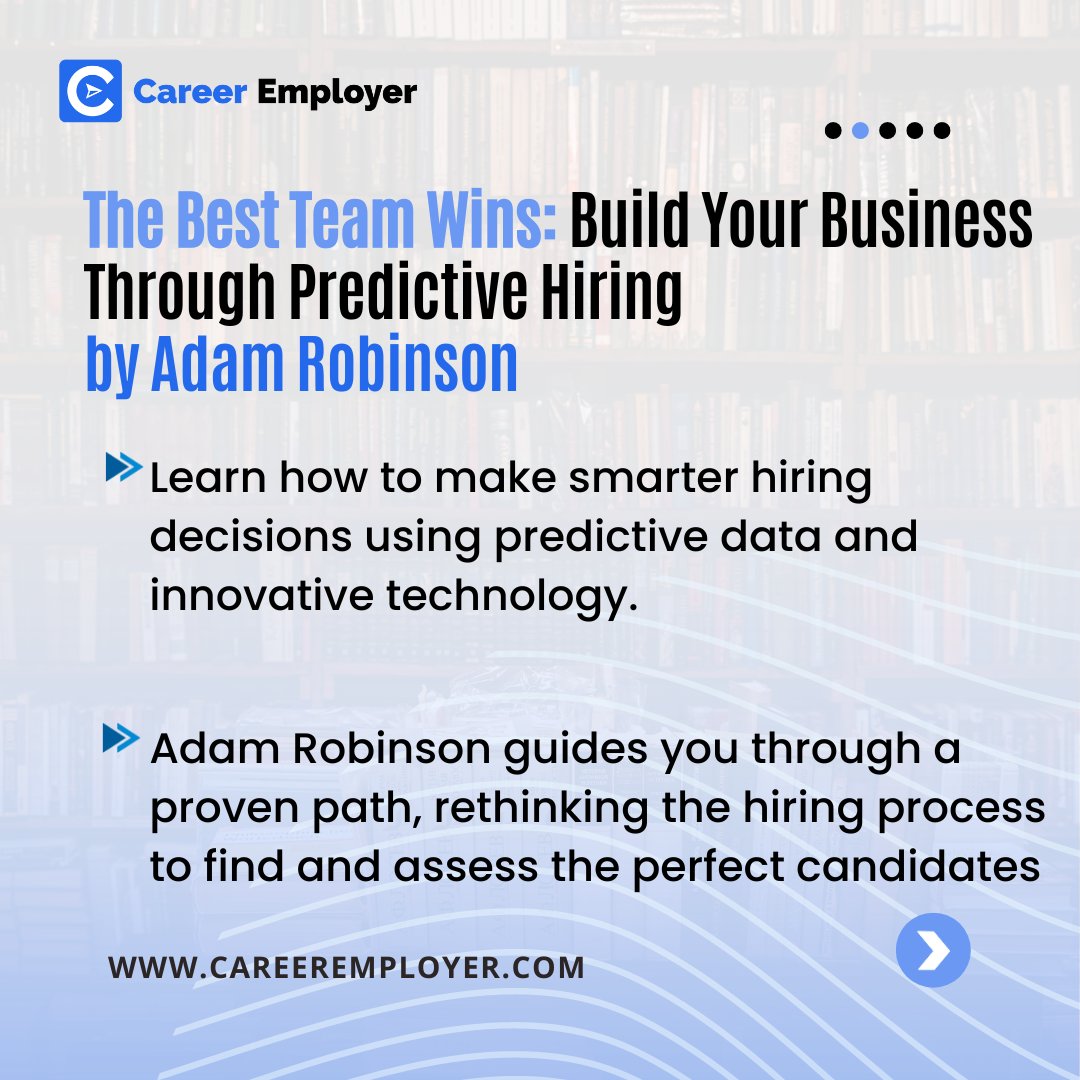 Career Employer

The Best Team Wins: Build Your Business Through Predictive Hiring by Adam Robinson

Learn how to make smarter hiring decisions using predictive data and innovative technology.

Adam Robinson guides you through a proven path, rethinking the hiring process to find and assess the perfect candidates

WWW.CAREEREMPLOYER.COM